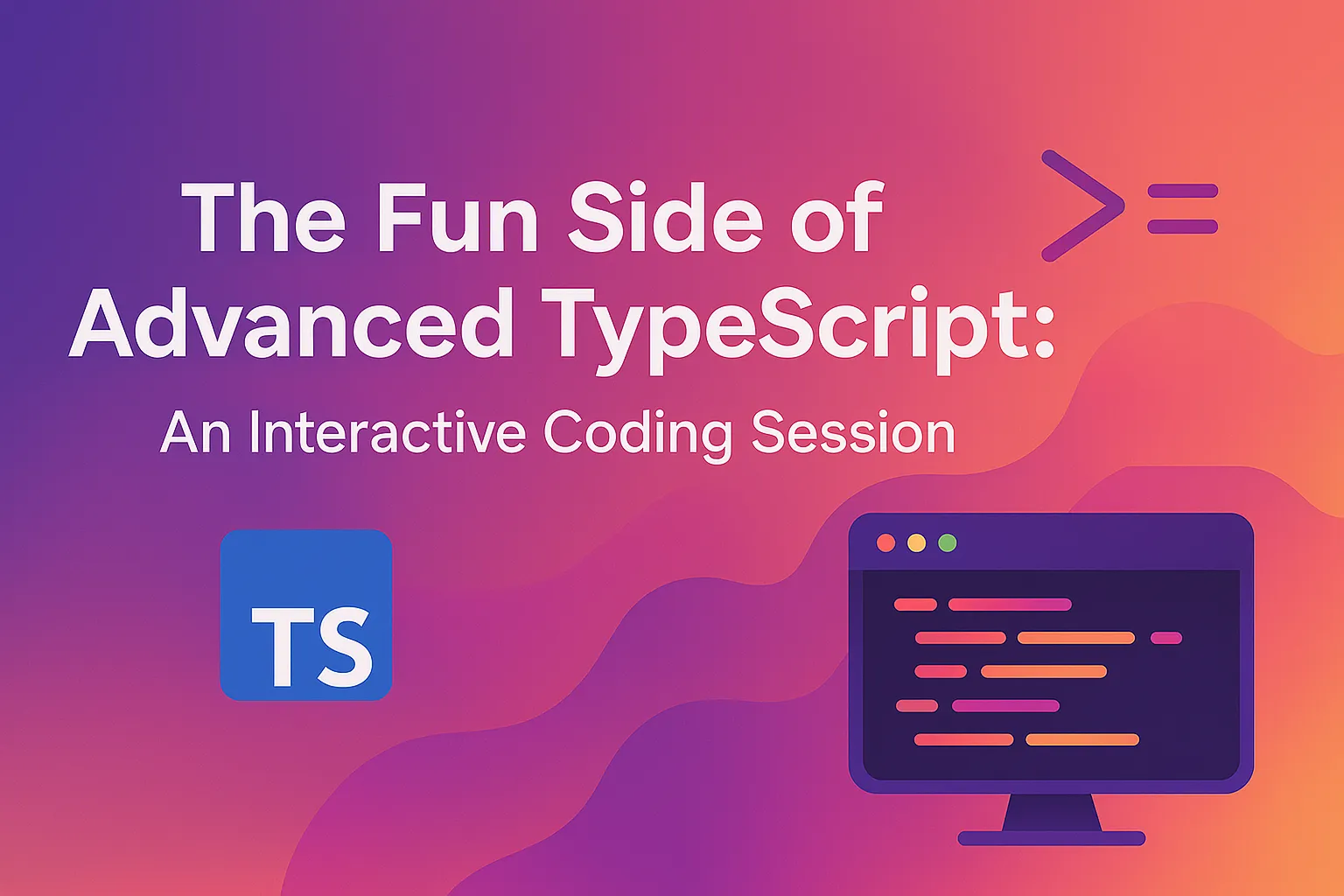 The Fun Side of Advanced TypeScript:

An Interactive Coding Session

>=

TS